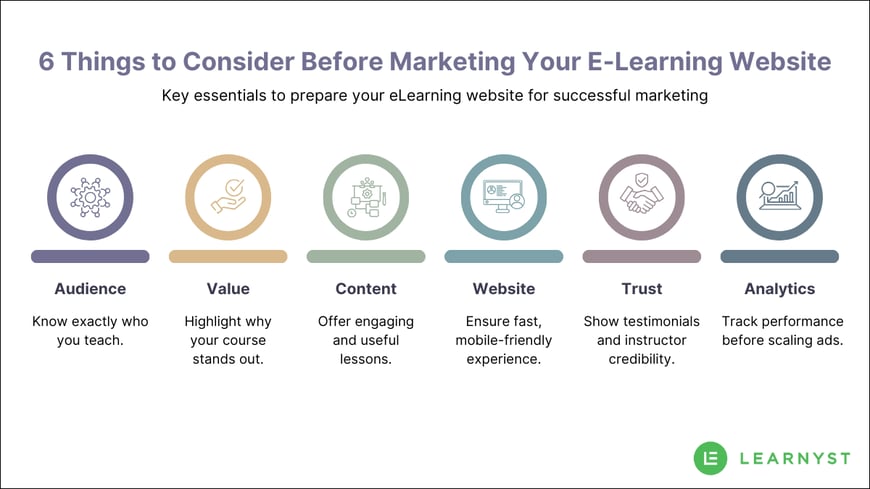 6 Things to Consider Before Marketing Your E-Learning Website

Key essentials to prepare your eLearning website for successful marketing

Audience

Know exactly who you teach.

Value

Highlight why your course stands out.

Content

Offer engaging and useful lessons.

Website

Ensure fast, mobile-friendly experience.

Trust

Show testimonials and instructor credibility.

Analytics

Track performance before scaling ads.

LEARNYST